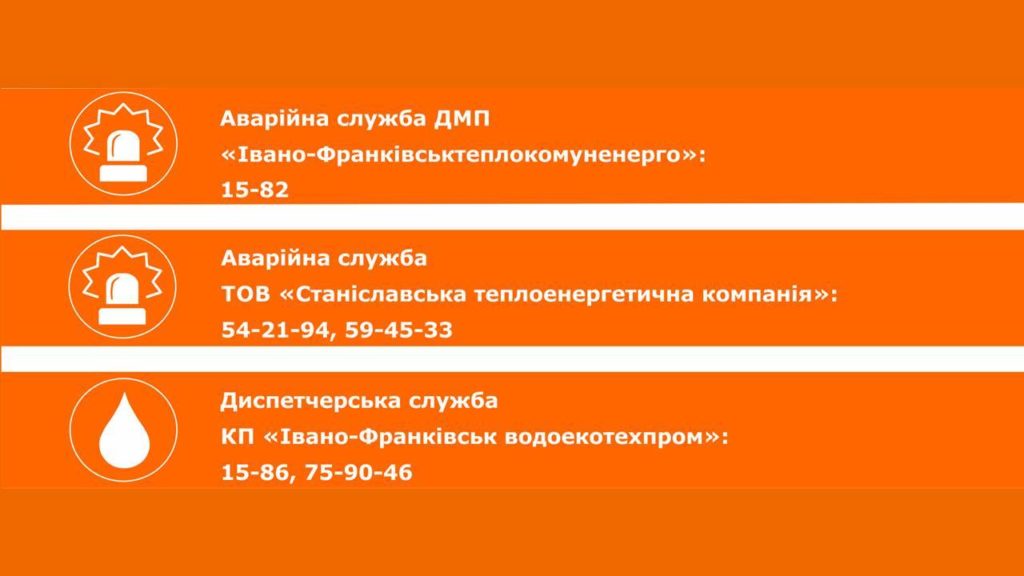 Аварійна служба ДМП
«Івано-Франківськтеплокомуненерго»:
15-82

Аварійна служба
ТОВ «Станіславська теплоенергетична компанія»:
54-21-94, 59-45-33

Диспетчерська служба
КП «Івано-Франківськ водоекотехпром»:
15-86, 75-90-46